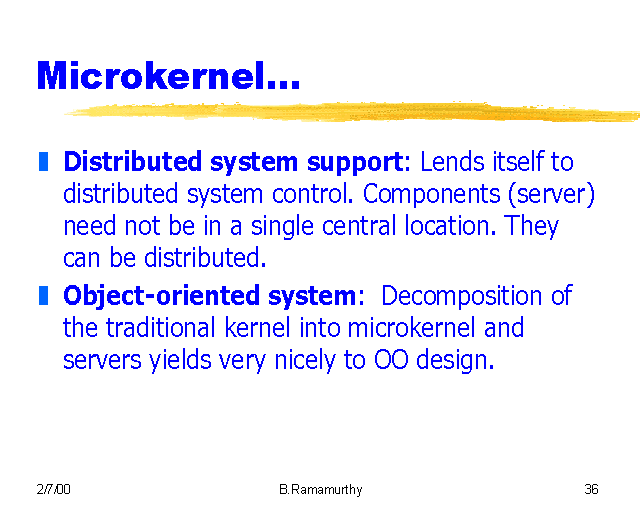 Microkernel...

Distributed system support: Lends itself to distributed system control. Components (server) need not be in a single central location. They can be distributed.

Object-oriented system: Decomposition of the traditional kernel into microkernel and servers yields very nicely to OO design.

2/7/00

B.Ramamurthy

36